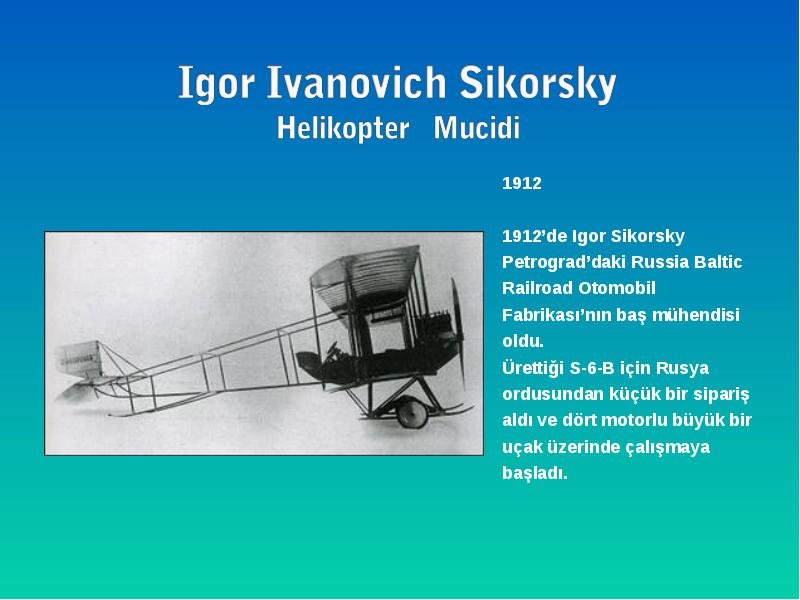 Igor Ivanovich Sikorsky
Helikopter Mucidi

1912

1912'de Igor Sikorsky Petrograd'daki Russia Baltic Railroad Otomobil Fabrikası'nın baş mühendisi oldu.
Ürettiği S-6-B için Rusya ordusundan küçük bir sipariş aldı ve dört motorlu büyük bir uçak üzerinde çalışmaya başladı.